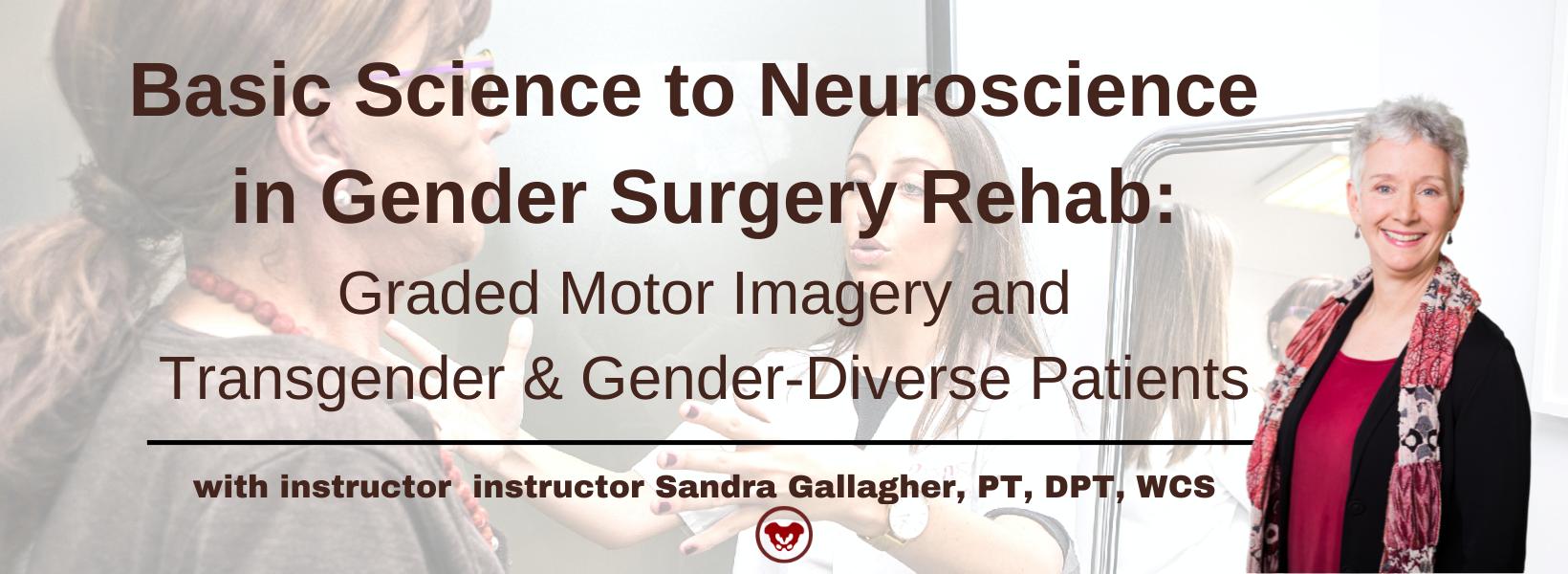 Basic Science to Neuroscience in Gender Surgery Rehab:

Graded Motor Imagery and Transgender & Gender-Diverse Patients

with instructor  instructor Sandra Gallagher, PT, DPT, WCS